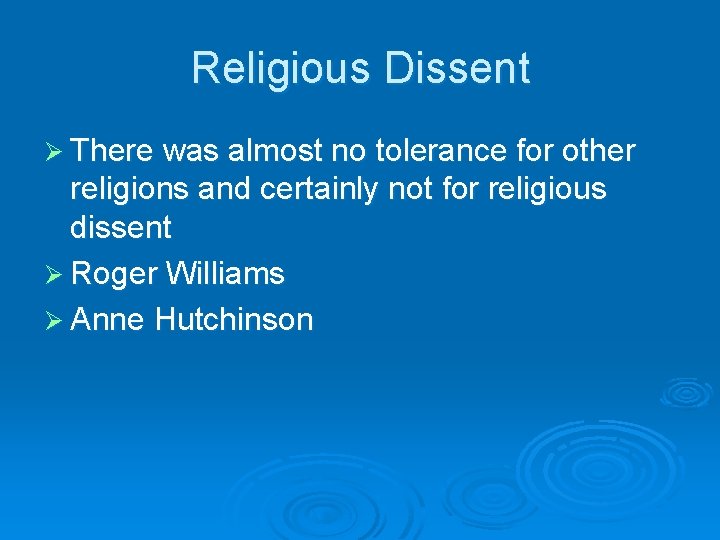 Religious Dissent

➢ There was almost no tolerance for other religions and certainly not for religious dissent

➢ Roger Williams

➢ Anne Hutchinson